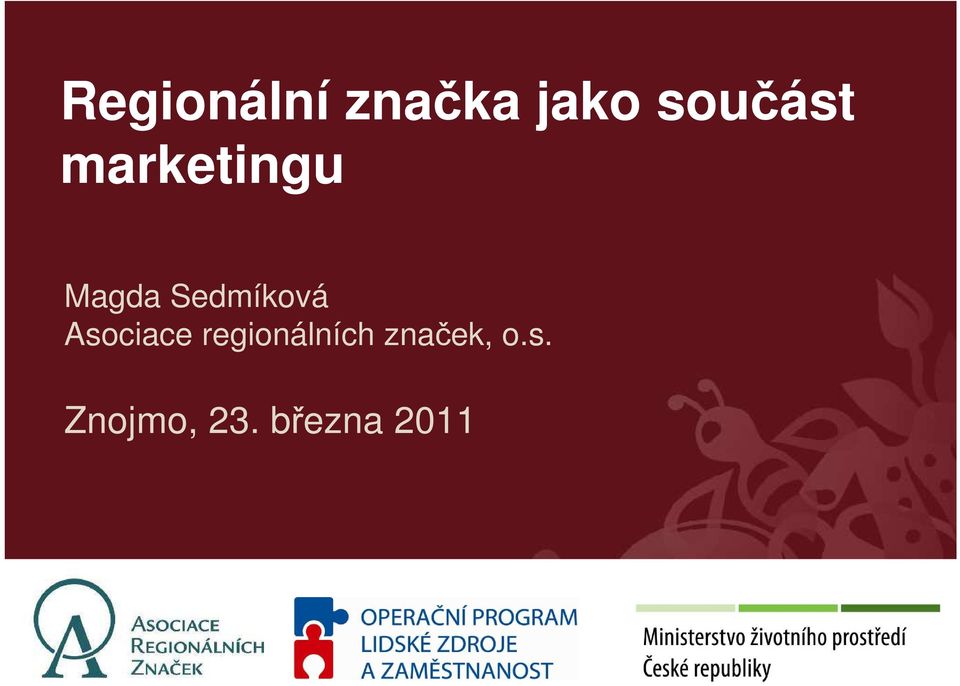 Regionální značka jako součást marketingu

Magda Sedmíková
Asociace regionálních značek, o.s.

Znojmo, 23. března 2011

A ASOCIACE REGIONÁLNÍCH ZNAČEK

OPERAČNÍ PROGRAM LIDSKÉ ZDROJE A ZAMĚSTNANOST

Ministerstvo životního prostředí České republiky